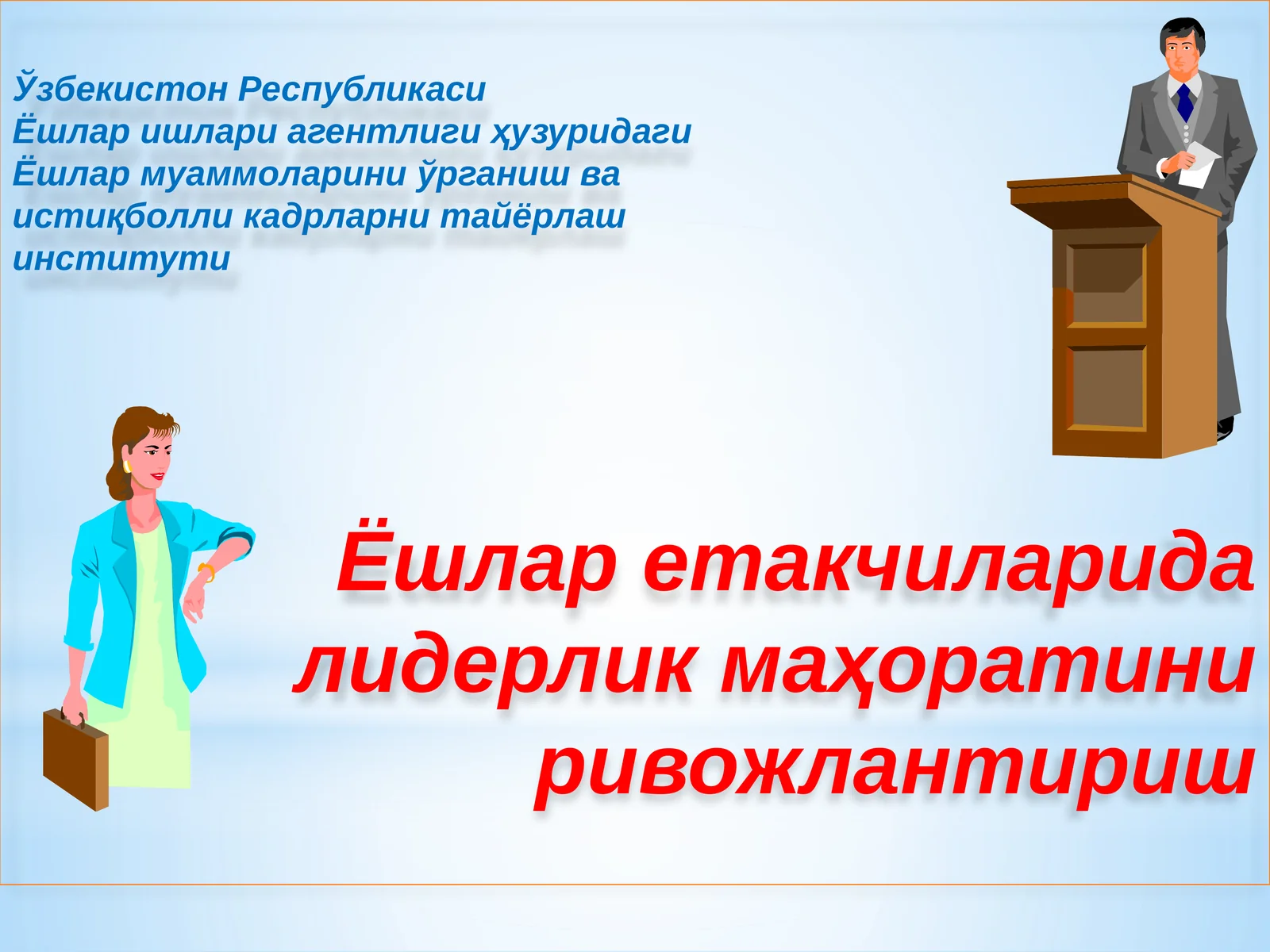 Ўзбекистон Республикаси
Ёшлар ишлари агентлиги ҳузуридаги
Ёшлар муаммоларини ўрганиш ва
истиқболли кадрларни тайёрлаш
институти

Ёшлар етакчиларида лидерлик маҳоратини ривожлантириш